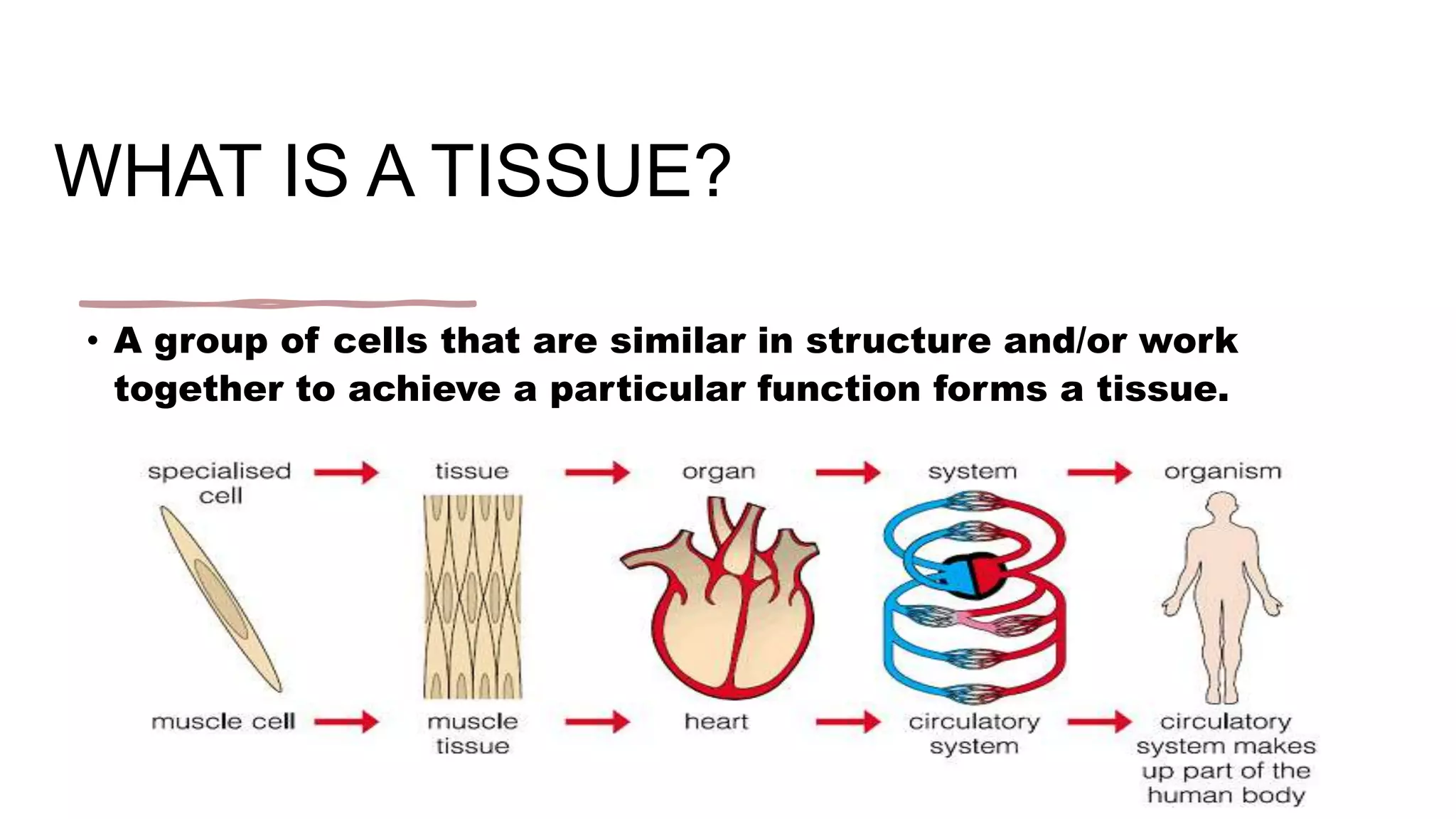 WHAT IS A TISSUE?

• A group of cells that are similar in structure and/or work together to achieve a particular function forms a tissue.

specialised cell → tissue → organ → system → organism

muscle cell → muscle tissue → heart → circulatory system → circulatory system makes up part of the human body